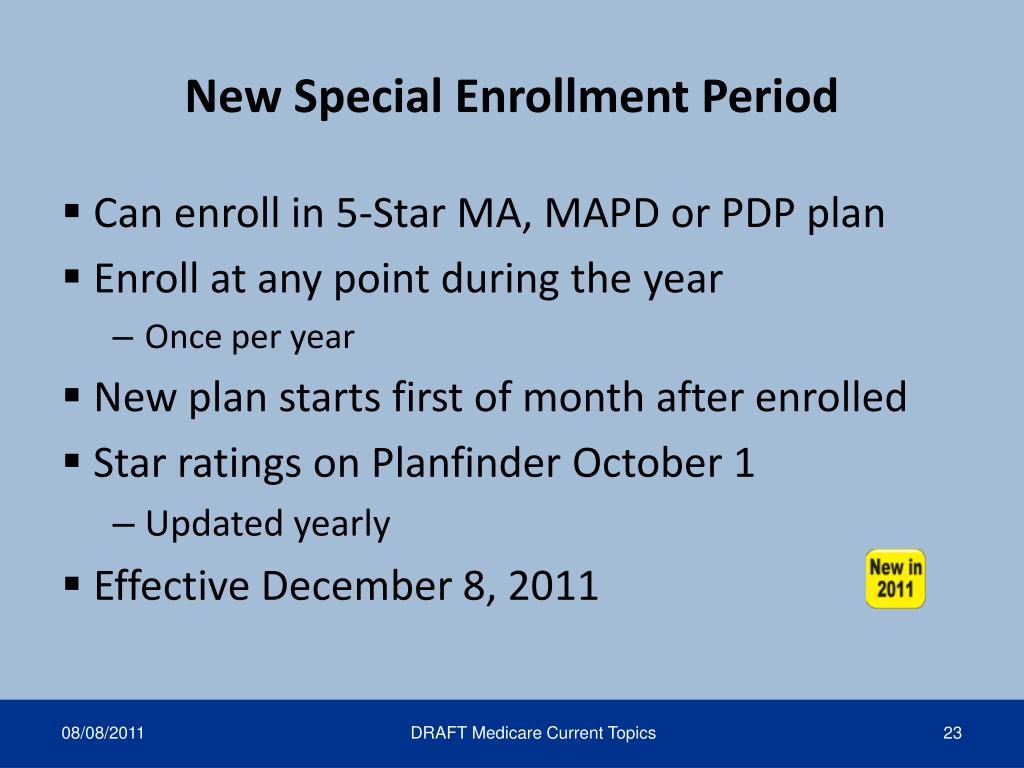 New Special Enrollment Period

▪ Can enroll in 5-Star MA, MAPD or PDP plan
▪ Enroll at any point during the year
– Once per year
▪ New plan starts first of month after enrolled
▪ Star ratings on Planfinder October 1
– Updated yearly
▪ Effective December 8, 2011

New in 2011

08/08/2011

DRAFT Medicare Current Topics

23